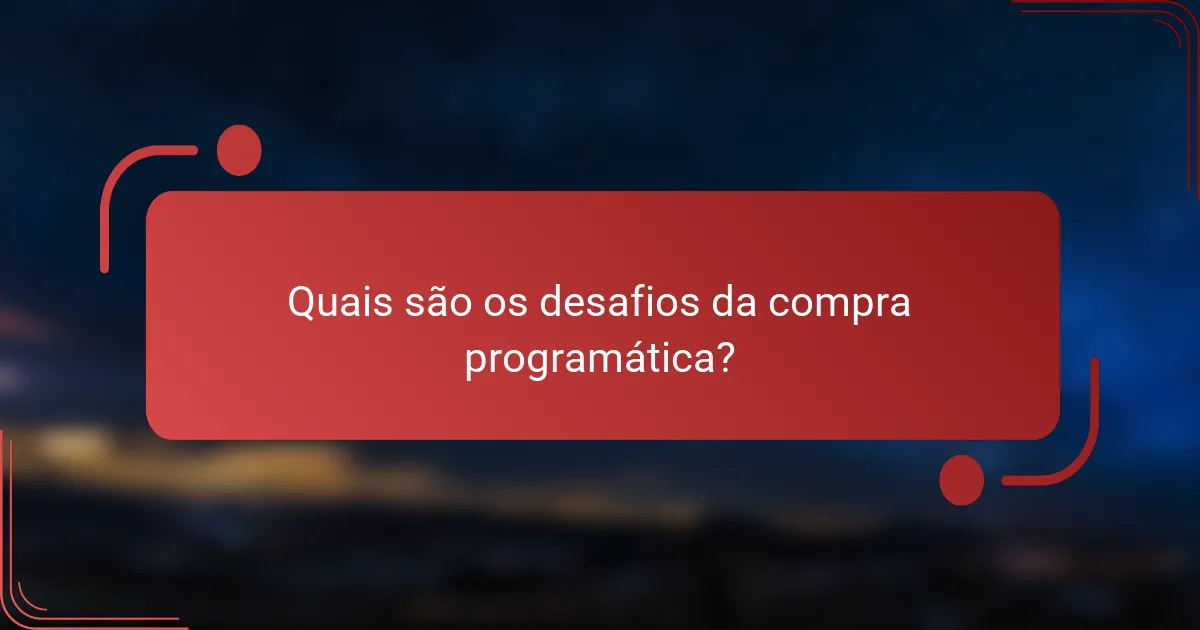 Quais são os desafios da compra programática?